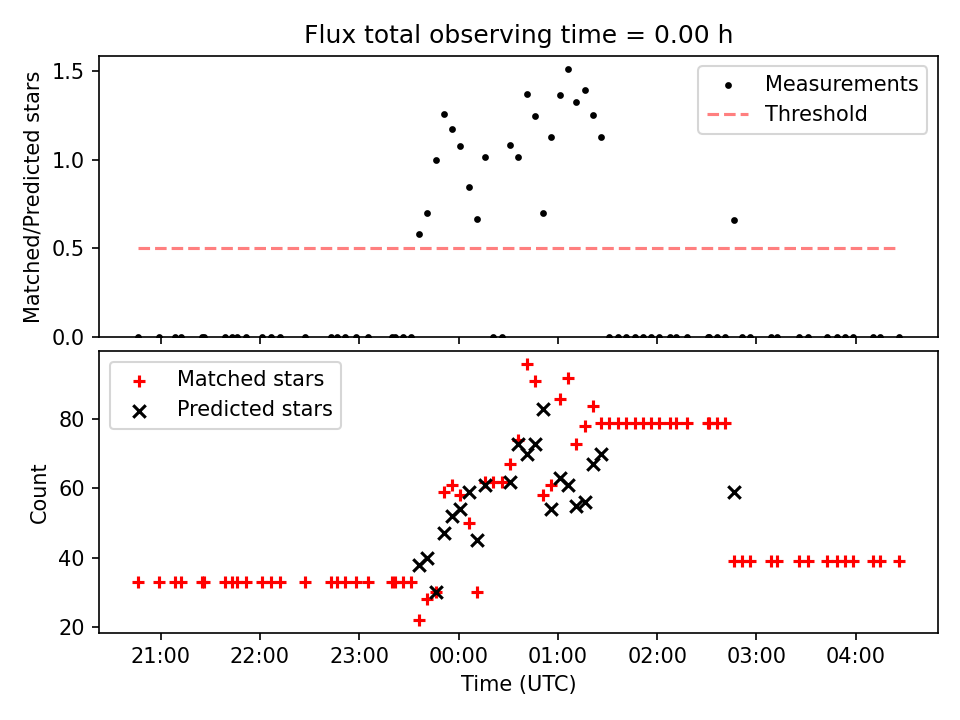 Flux total observing time = 0.00 h

Matched/Predicted stars

1.5
1.0
0.5
0.0

Measurements
Threshold

Matched stars
Predicted stars

Count

80
60
40
20

21:00
22:00
23:00
00:00
01:00
02:00
03:00
04:00

Time (UTC)